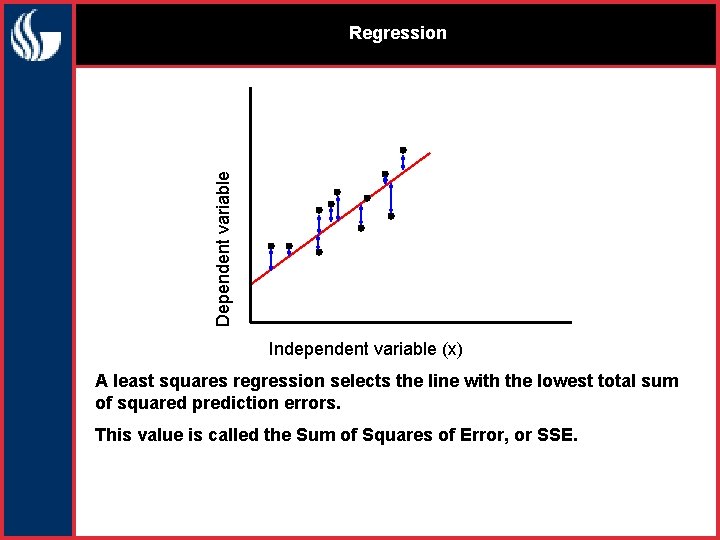 Regression

Dependent variable

Independent variable (x)

A least squares regression selects the line with the lowest total sum of squared prediction errors.

This value is called the Sum of Squares of Error, or SSE.